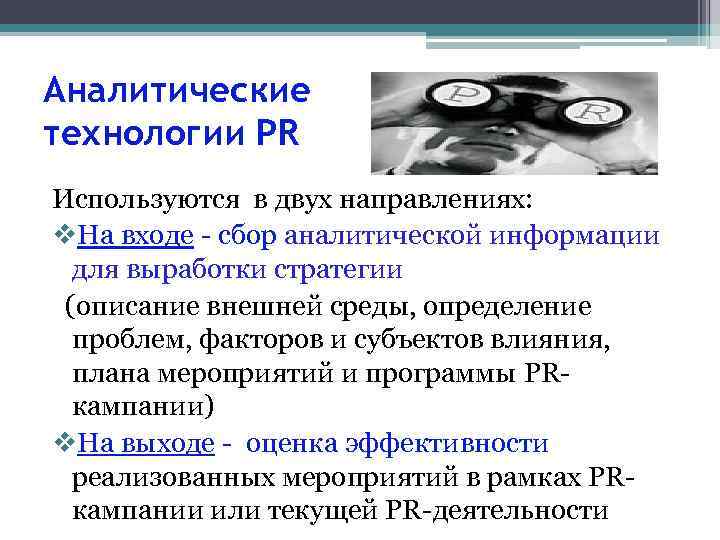 Аналитические технологии PR

P R

Используются в двух направлениях:

❖На входе - сбор аналитической информации для выработки стратегии

(описание внешней среды, определение проблем, факторов и субъектов влияния, плана мероприятий и программы PR-кампании)

❖На выходе - оценка эффективности реализованных мероприятий в рамках PR-кампании или текущей PR-деятельности